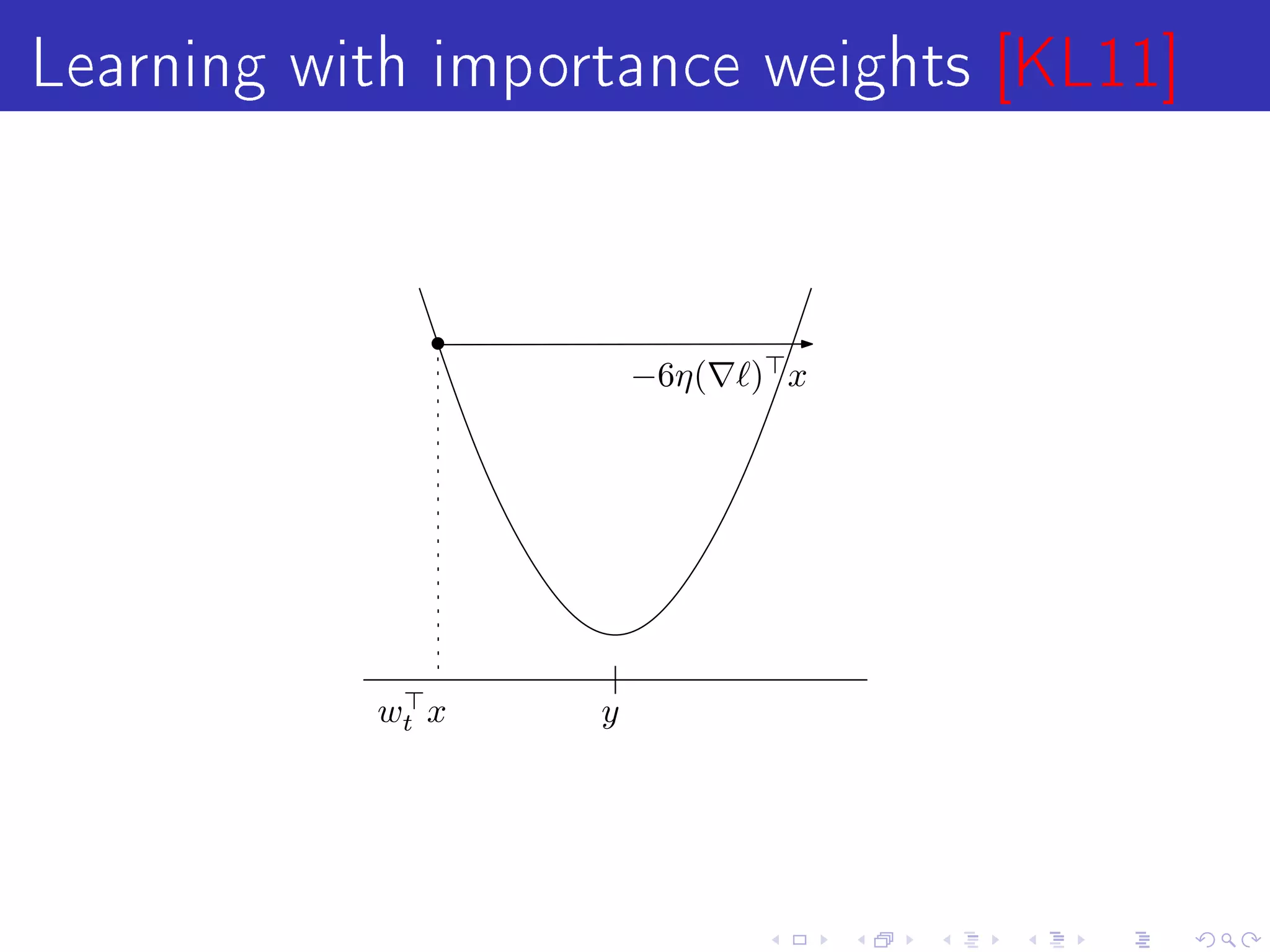 Learning with importance weights [KL11]

$-6\eta(\nabla\ell)^\top x$

$w_t^\top x$

$y$